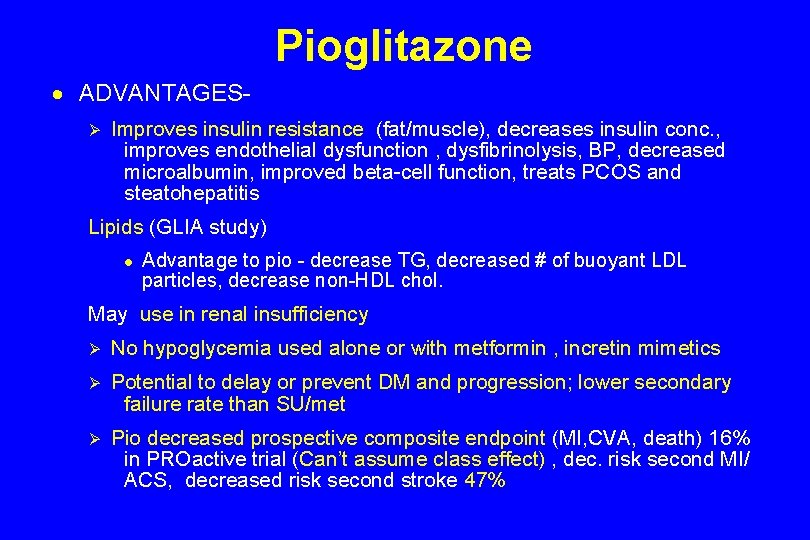 Pioglitazone

● ADVANTAGES-

➢ Improves insulin resistance (fat/muscle), decreases insulin conc., improves endothelial dysfunction , dysfibrinolysis, BP, decreased microalbumin, improved beta-cell function, treats PCOS and steatohepatitis

Lipids (GLIA study)

● Advantage to pio - decrease TG, decreased # of buoyant LDL particles, decrease non-HDL chol.

May use in renal insufficiency

➢ No hypoglycemia used alone or with metformin , incretin mimetics

➢ Potential to delay or prevent DM and progression; lower secondary failure rate than SU/met

➢ Pio decreased prospective composite endpoint (MI,CVA, death) 16% in PROactive trial (Can't assume class effect) , dec. risk second MI/ ACS, decreased risk second stroke 47%